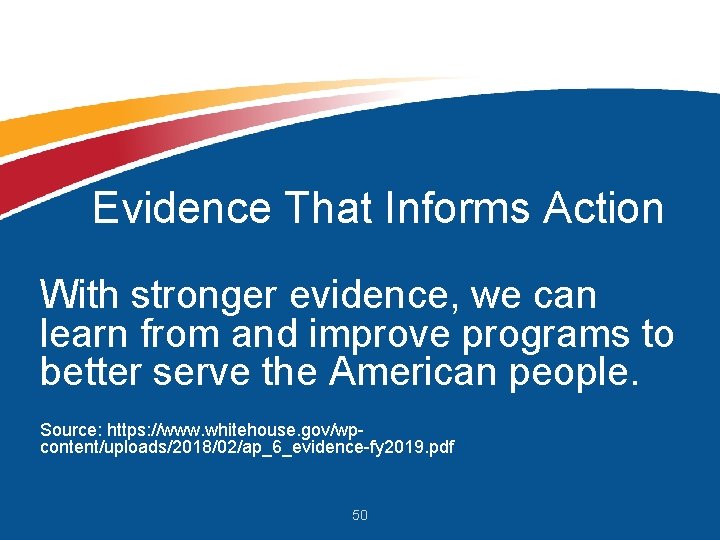 Evidence That Informs Action

With stronger evidence, we can learn from and improve programs to better serve the American people.

Source: https://www.whitehouse.gov/wp-content/uploads/2018/02/ap_6_evidence-fy2019.pdf

50